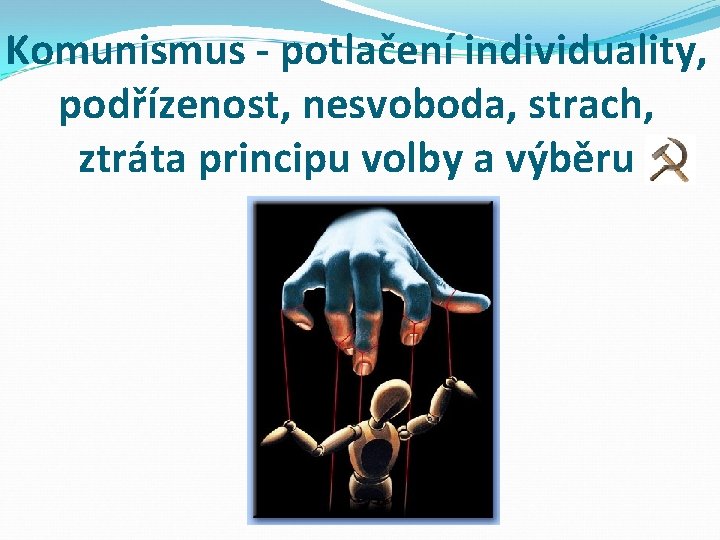 Komunismus - potlačení individuality, podřízenost, nesvoboda, strach, ztráta principu volby a výběru